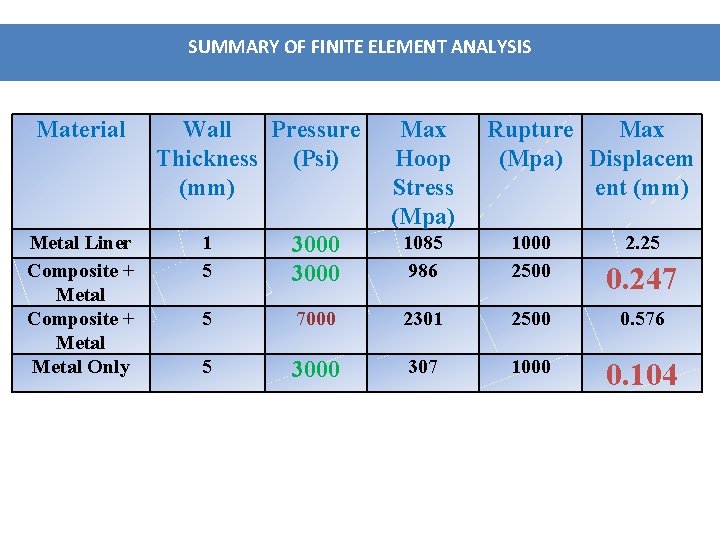 SUMMARY OF FINITE ELEMENT ANALYSIS

| Material | Wall Thickness (mm) | Pressure (Psi) | Max Hoop Stress (Mpa) | Rupture (Mpa) | Max Displacement (mm) |
|---|---|---|---|---|---|
| Metal Liner | 1 | 3000 | 1085 | 1000 | 2.25 |
| Composite + Metal | 5 | 3000 | 986 | 2500 | 0.247 |
| Composite + Metal | 5 | 7000 | 2301 | 2500 | 0.576 |
| Metal Only | 5 | 3000 | 307 | 1000 | 0.104 |